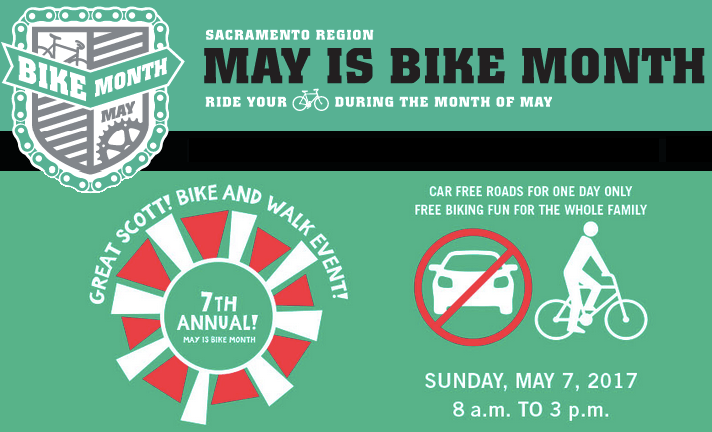 BIKE MONTH
MAY

SACRAMENTO REGION
MAY IS BIKE MONTH
RIDE YOUR DURING THE MONTH OF MAY

GREAT SCOTT! BIKE AND WALK EVENT!
7TH ANNUAL!
MAY IS BIKE MONTH

CAR FREE ROADS FOR ONE DAY ONLY
FREE BIKING FUN FOR THE WHOLE FAMILY

SUNDAY, MAY 7, 2017
8 a.m. TO 3 p.m.